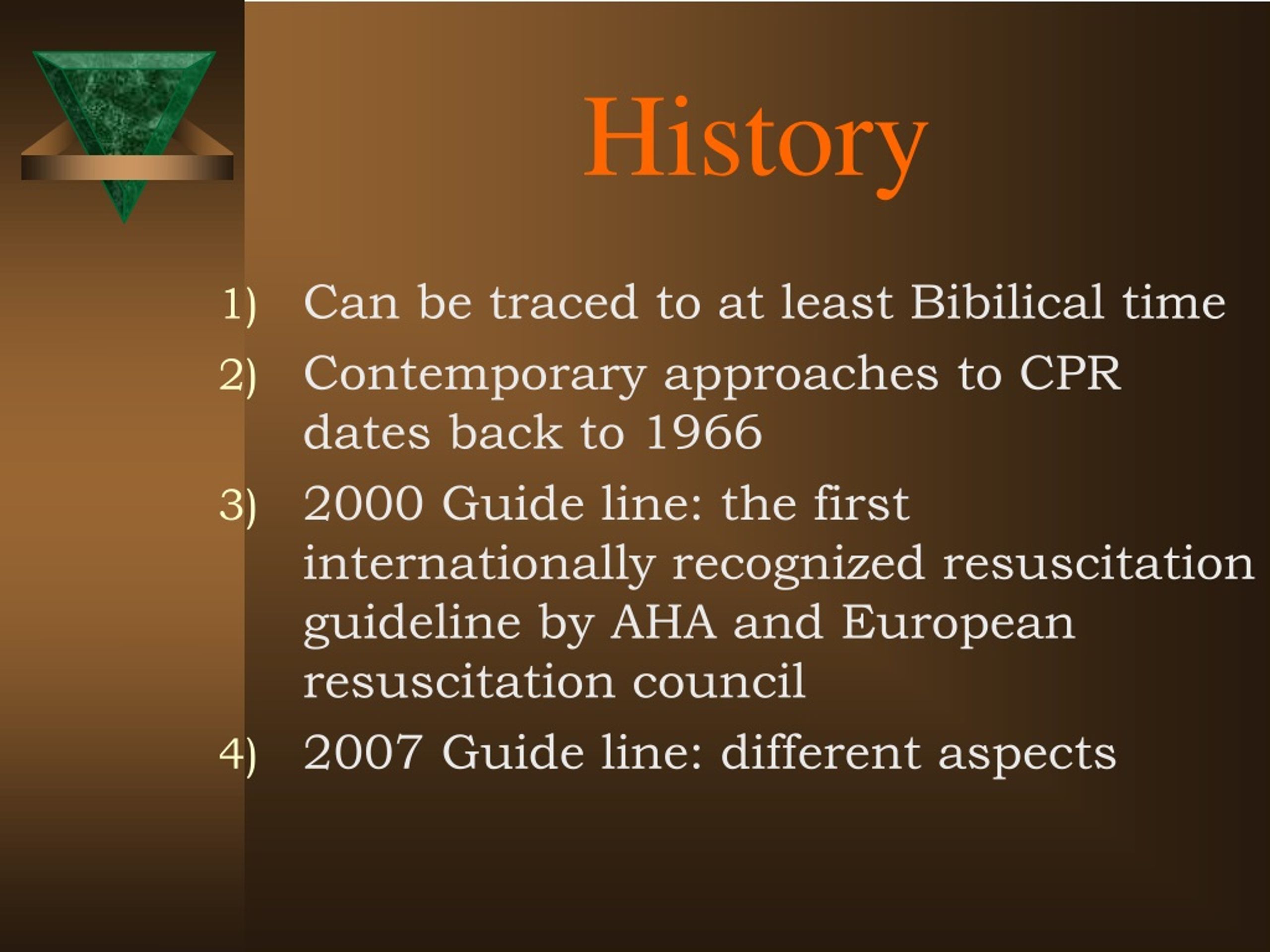 History

1) Can be traced to at least Bibilical time
2) Contemporary approaches to CPR dates back to 1966
3) 2000 Guide line: the first internationally recognized resuscitation guideline by AHA and European resuscitation council
4) 2007 Guide line: different aspects